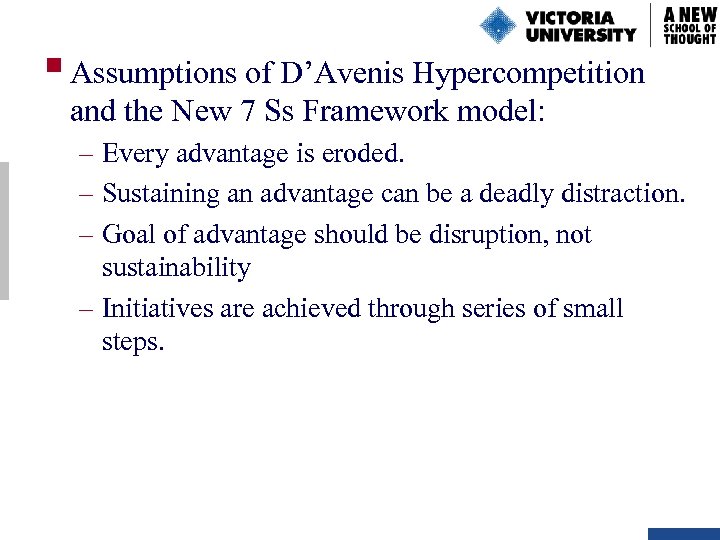 VICTORIA UNIVERSITY

A NEW SCHOOL OF THOUGHT

Assumptions of D’Avenis Hypercompetition and the New 7 Ss Framework model:

– Every advantage is eroded.

– Sustaining an advantage can be a deadly distraction.

– Goal of advantage should be disruption, not sustainability

– Initiatives are achieved through series of small steps.